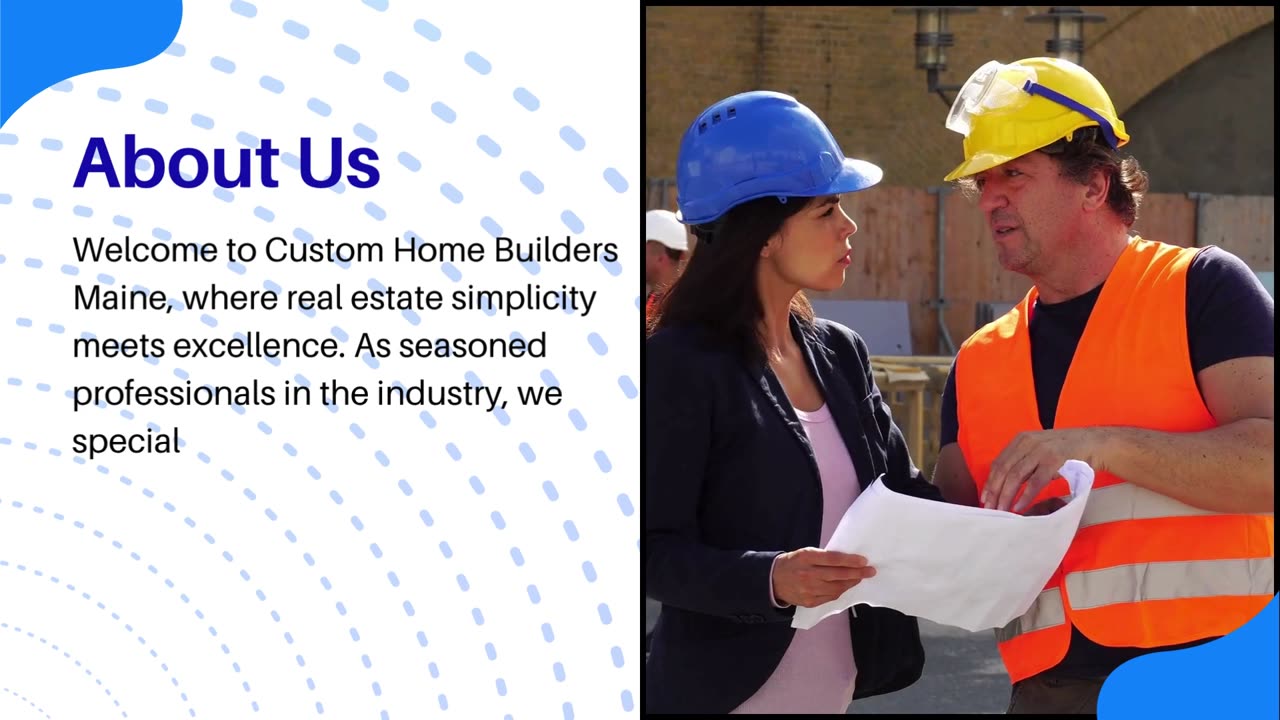 About Us

Welcome to Custom Home Builders Maine, where real estate simplicity meets excellence. As seasoned professionals in the industry, we special